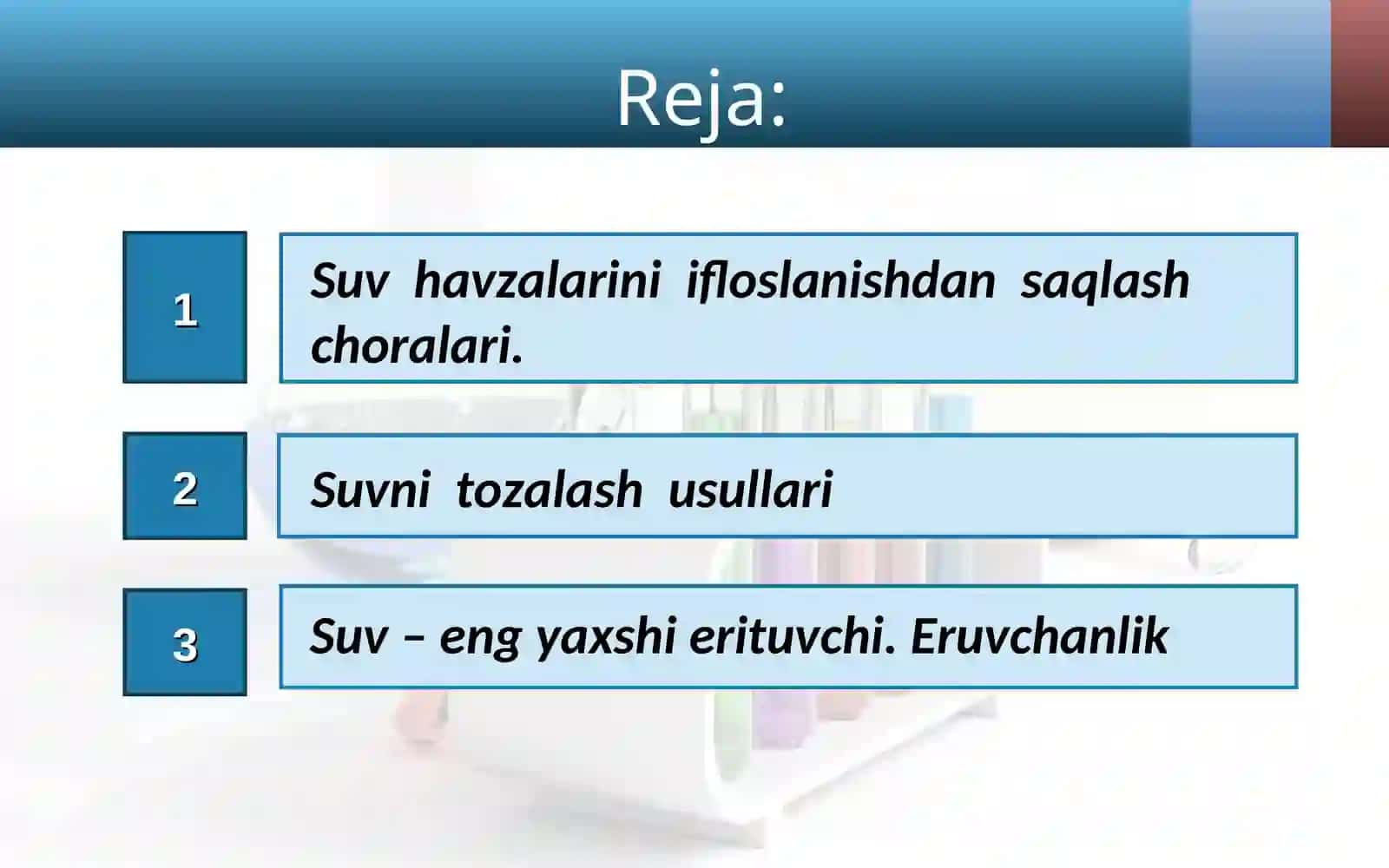 Reja:

1

Suv havzalarini ifloslanishdan saqlash choralari.

2

Suvni tozalash usullari

3

Suv – eng yaxshi erituvchi. Eruvchanlik